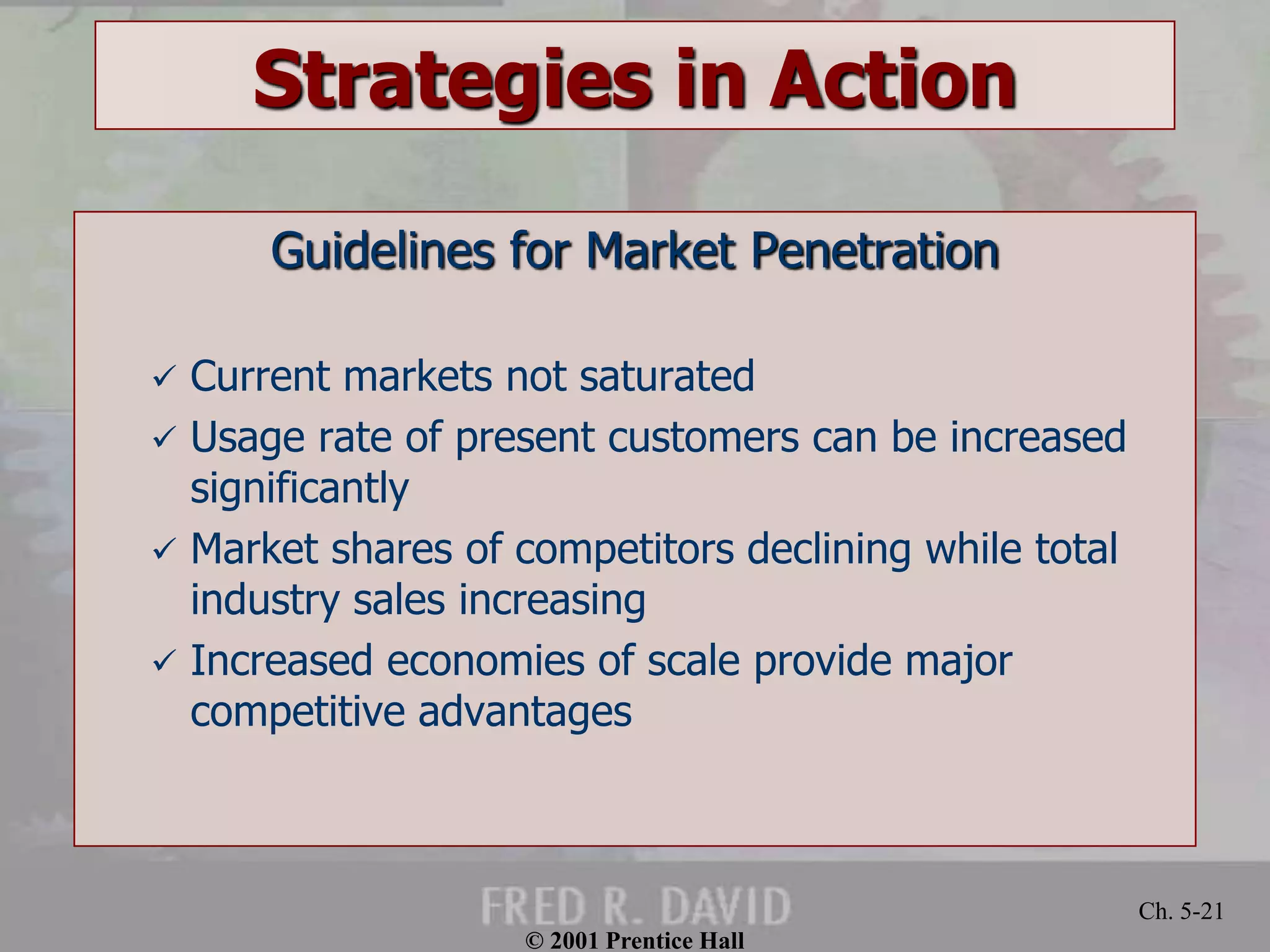 Strategies in Action

Guidelines for Market Penetration

✓ Current markets not saturated
✓ Usage rate of present customers can be increased significantly
✓ Market shares of competitors declining while total industry sales increasing
✓ Increased economies of scale provide major competitive advantages

FRED R. DAVID

Ch. 5-21

© 2001 Prentice Hall